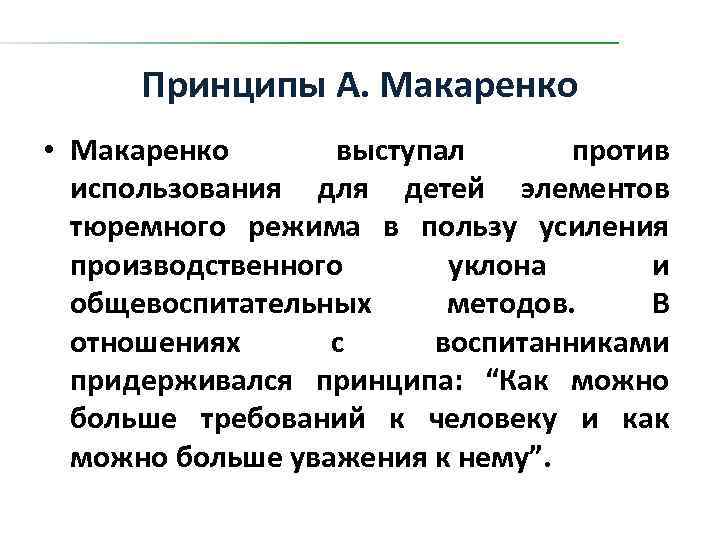 Принципы А. Макаренко

• Макаренко выступал против использования для детей элементов тюремного режима в пользу усиления производственного уклона и общевоспитательных методов. В отношениях с воспитанниками придерживался принципа: “Как можно больше требований к человеку и как можно больше уважения к нему”.